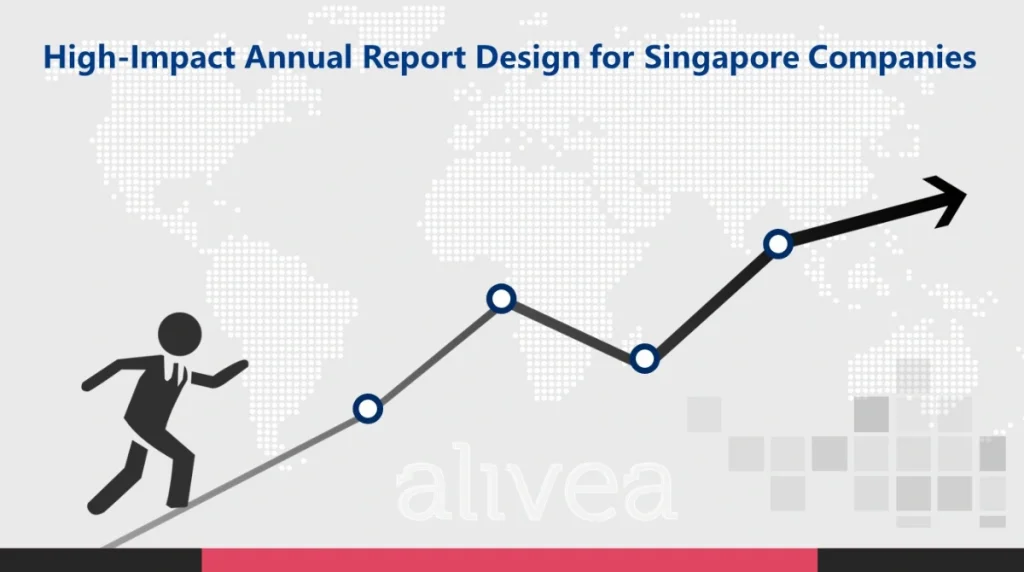 High-Impact Annual Report Design for Singapore Companies

alivea